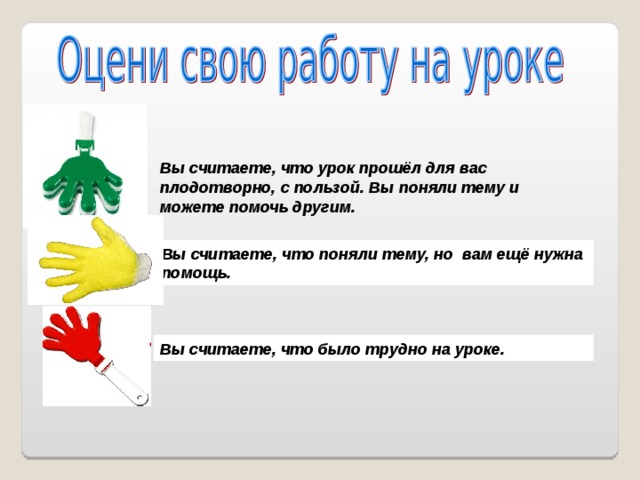 Оцени свою работу на уроке

Вы считаете, что урок прошёл для вас плодотворно, с пользой. Вы поняли тему и можете помочь другим.

Вы считаете, что поняли тему, но вам ещё нужна помощь.

Вы считаете, что было трудно на уроке.